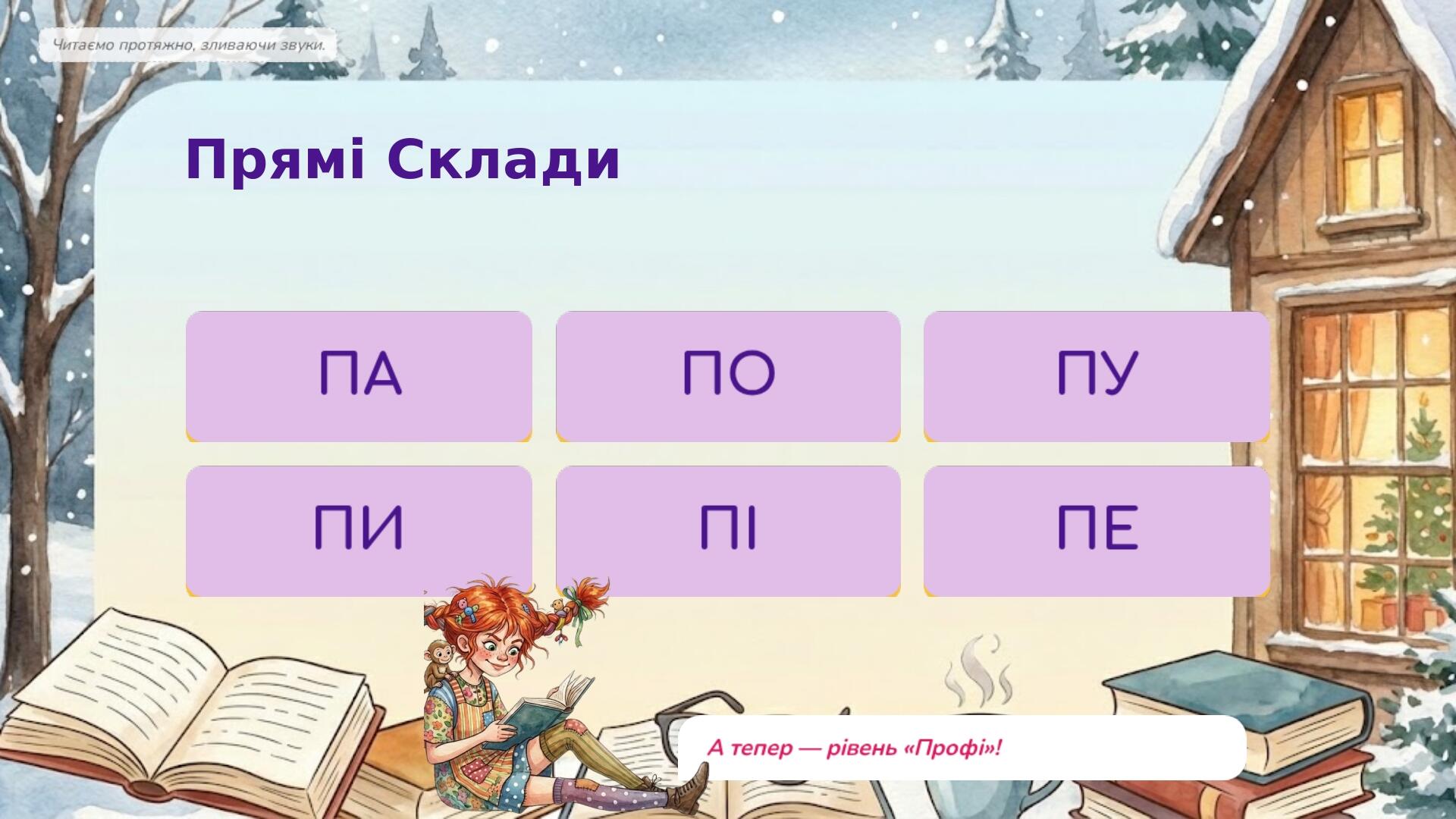 Читаємо протяжно, зливаючи звуки.

Прямі Склади

ПА

ПО

ПУ

ПИ

ПІ

ПЕ

А тепер — рівень «Профі»!